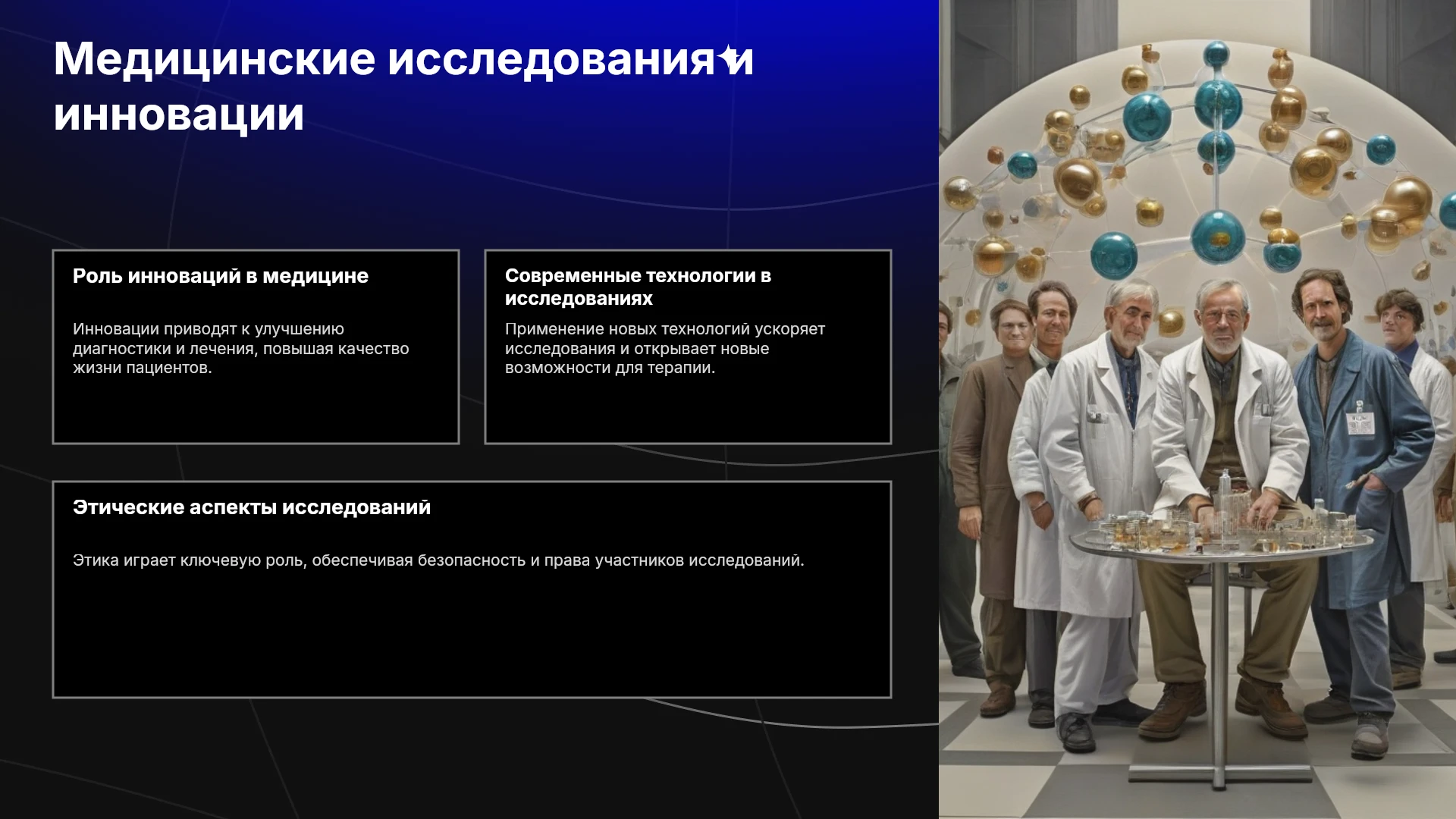 Медицинские исследования и инновации

Роль инноваций в медицине

Инновации приводят к улучшению диагностики и лечения, повышая качество жизни пациентов.

Современные технологии в исследованиях

Применение новых технологий ускоряет исследования и открывает новые возможности для терапии.

Этические аспекты исследований

Этика играет ключевую роль, обеспечивая безопасность и права участников исследований.